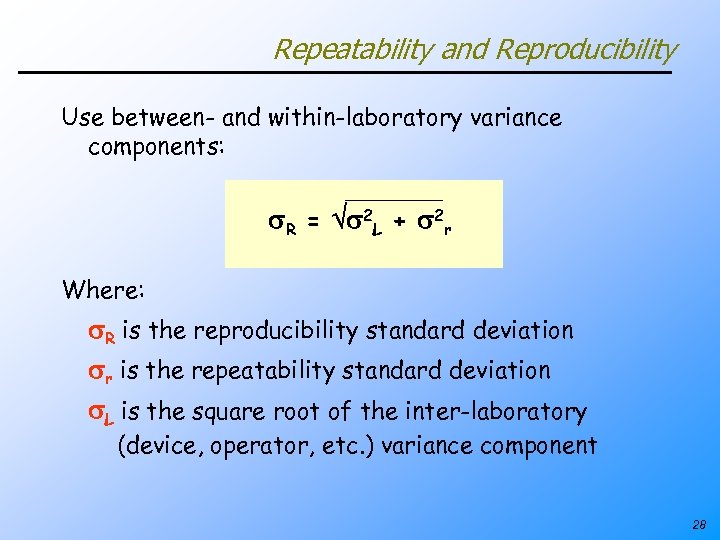 Repeatability and Reproducibility

Use between- and within-laboratory variance components:

$\sigma_R = \sqrt{\sigma^2_L + \sigma^2_r}$

Where:

$\sigma_R$ is the reproducibility standard deviation

$\sigma_r$ is the repeatability standard deviation

$\sigma_L$ is the square root of the inter-laboratory (device, operator, etc.) variance component

28